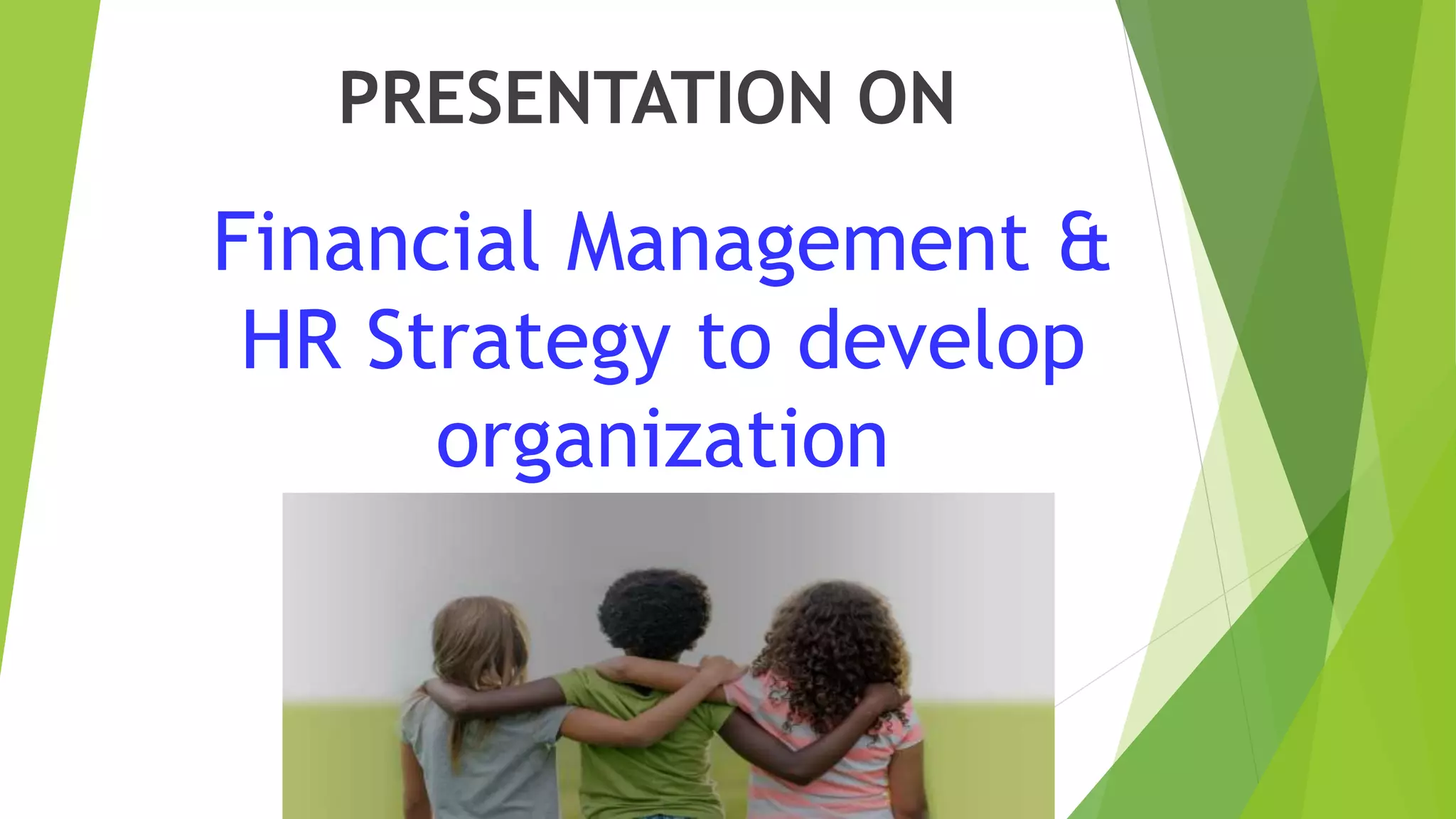 PRESENTATION ON

Financial Management & HR Strategy to develop organization